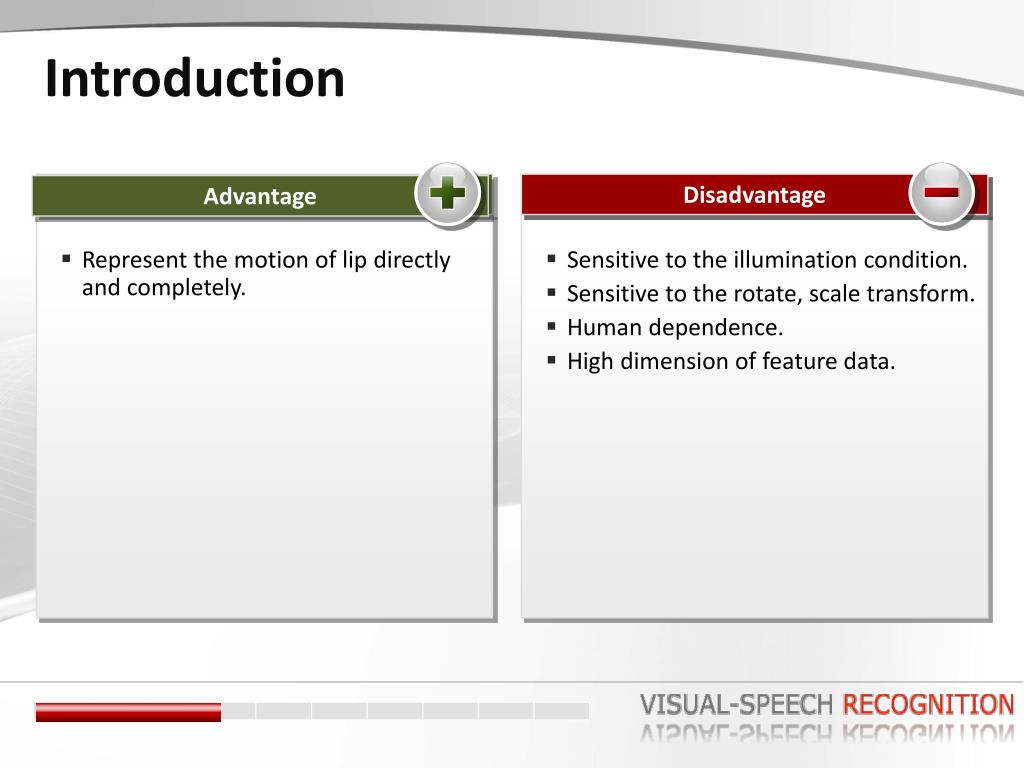 Introduction

Advantage

▪ Represent the motion of lip directly and completely.

Disadvantage

▪ Sensitive to the illumination condition.
▪ Sensitive to the rotate, scale transform.
▪ Human dependence.
▪ High dimension of feature data.

VISUAL-SPEECH RECOGNITION